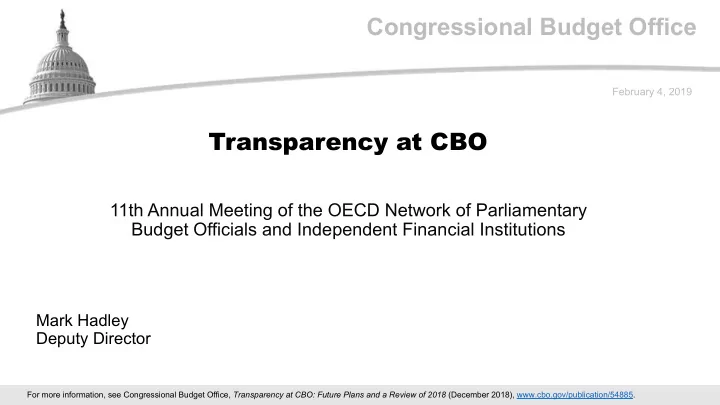 Congressional Budget Office

February 4, 2019

Transparency at CBO

11th Annual Meeting of the OECD Network of Parliamentary Budget Officials and Independent Financial Institutions

Mark Hadley
Deputy Director

For more information, see Congressional Budget Office, Transparency at CBO: Future Plans and a Review of 2018 (December 2018), www.cbo.gov/publication/54885.